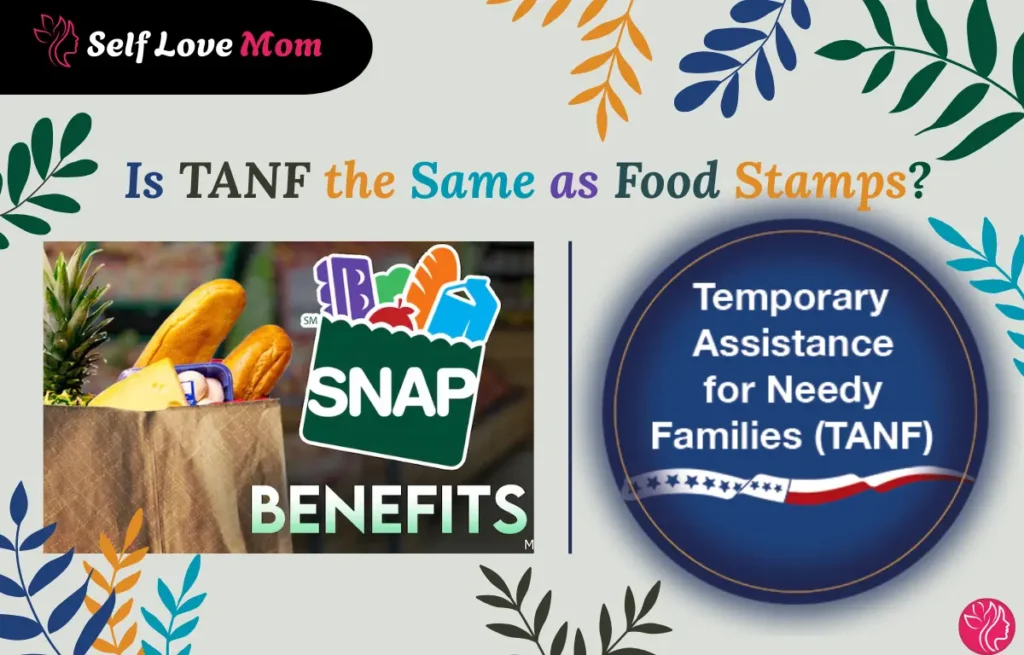 Self Love Mom

Is TANF the Same as Food Stamps?

SM
SNAP

BENEFITS

Temporary Assistance for Needy Families (TANF)